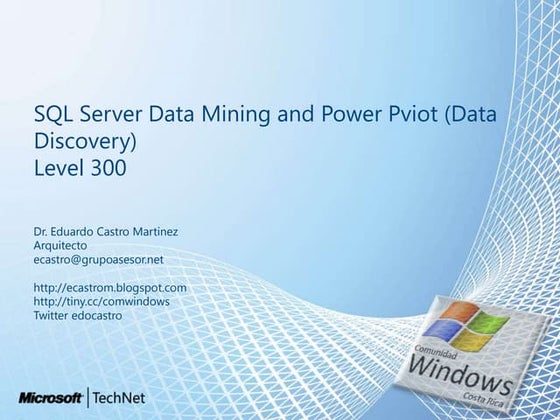 SQL Server Data Mining and Power Pviot (Data Discovery)
Level 300

Dr. Eduardo Castro Martinez
Arquitecto
ecastro@grupoasesor.net

http://ecastrom.blogspot.com
http://tiny.cc/comwindows
Twitter edocastro

Comunidad
Windows
Costa Rica

Microsoft | TechNet